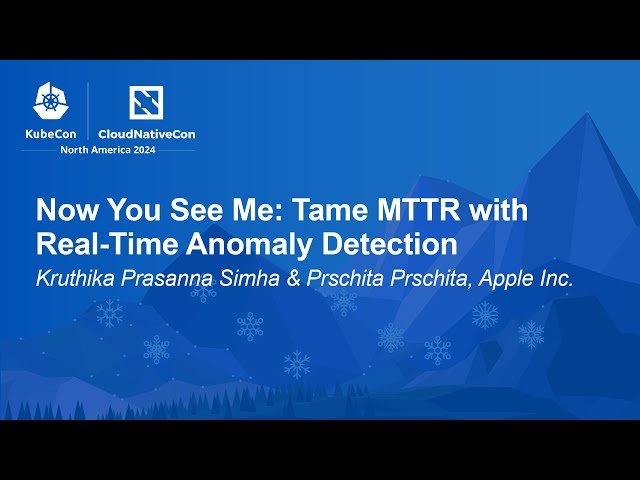 KubeCon CloudNativeCon
North America 2024

Now You See Me: Tame MTTR with Real-Time Anomaly Detection

Kruthika Prasanna Simha & Prschita Prschita, Apple Inc.